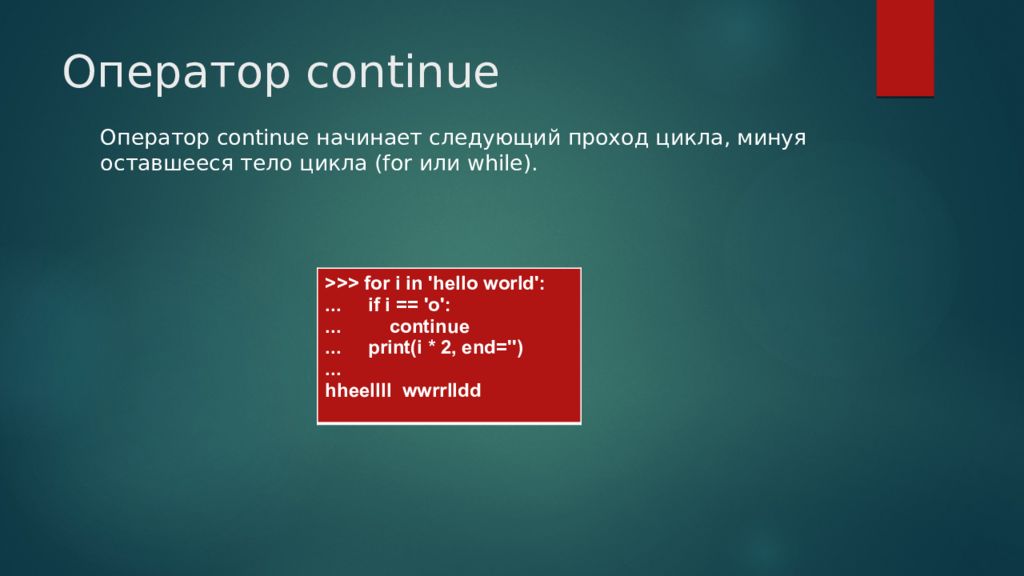 Оператор continue

Оператор continue начинает следующий проход цикла, минуя оставшееся тело цикла (for или while).

>>> for i in 'hello world':
...     if i == 'o':
...         continue
...     print(i * 2, end='')
...
hheellll  wwrrlldd